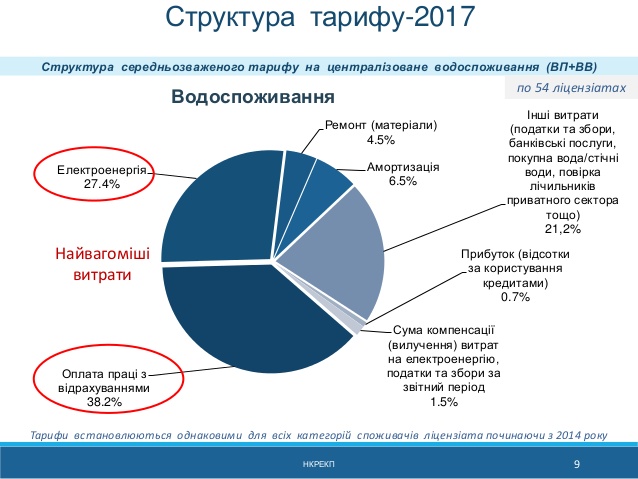 Структура тарифу-2017

Структура середньозваженого тарифу на централізоване водоспоживання (ВП+ВВ)

по 54 ліцензіатах

Водоспоживання

Ремонт (матеріали)
4.5%

Амортизація
6.5%

Інші витрати (податки та збори, банківські послуги, покупна вода/стічні води, повірка лічильників приватного сектора тощо)
21,2%

Прибуток (відсотки за користування кредитами)
0.7%

Сума компенсації (вилучення) витрат на електроенергію, податки та збори за звітний період
1.5%

Оплата праці з відрахуваннями
38.2%

Електроенергія
27.4%

Найвагоміші витрати

Тарифи встановлюються однаковими для всіх категорій споживачів ліцензіата починаючи з 2014 року

НКРЕКП

9